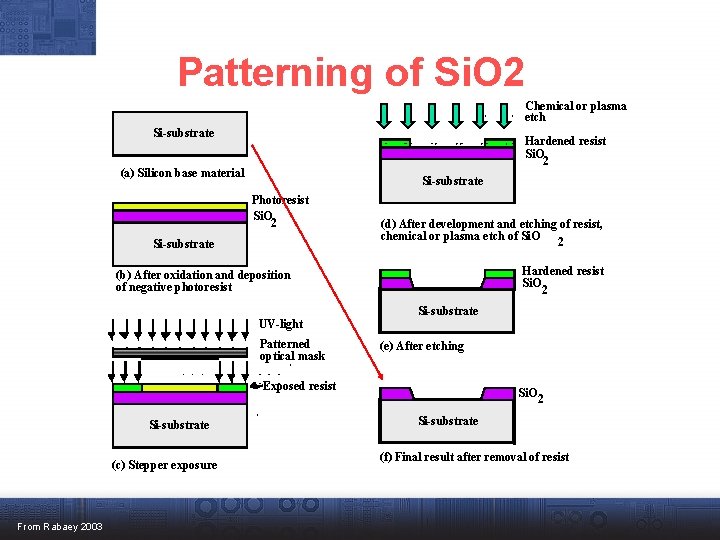 Patterning of SiO2

Si-substrate

(a) Silicon base material

Photoresist

$SiO_2$

Si-substrate

(b) After oxidation and deposition of negative photoresist

UV-light

Patterned optical mask

Exposed resist

Si-substrate

(c) Stepper exposure

Chemical or plasma etch

Hardened resist

$SiO_2$

Si-substrate

(d) After development and etching of resist, chemical or plasma etch of $SiO_2$

Hardened resist

$SiO_2$

Si-substrate

(e) After etching

$SiO_2$

Si-substrate

(f) Final result after removal of resist

From Rabaey 2003